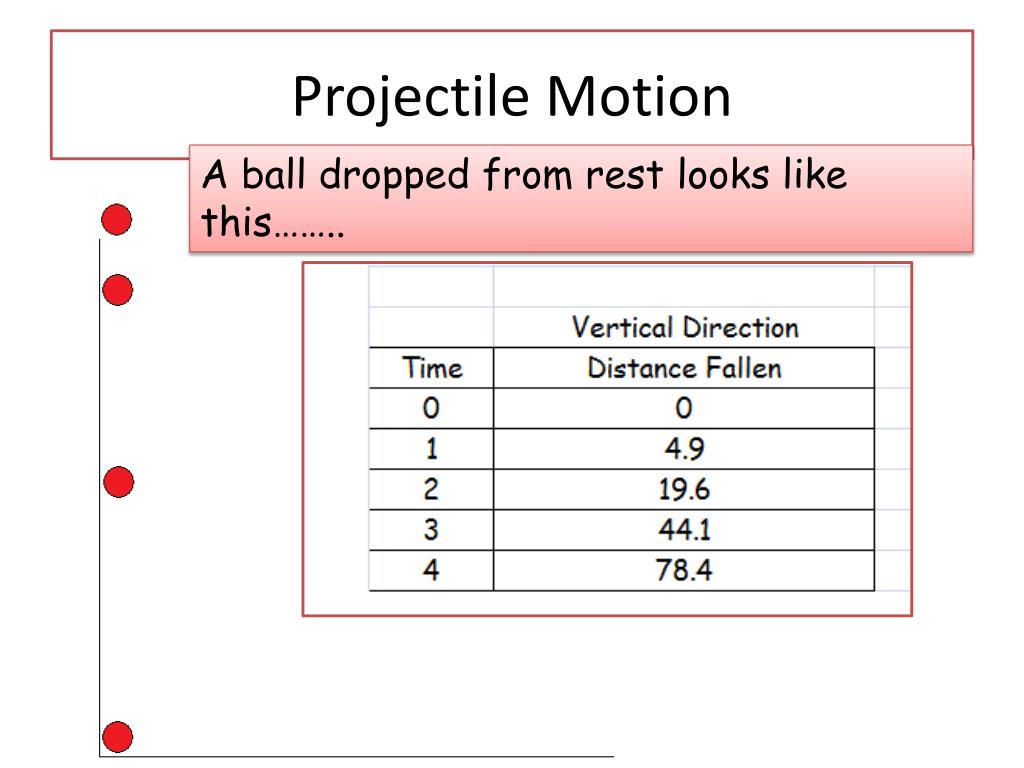 Projectile Motion

A ball dropped from rest looks like this……..

|  | Vertical Direction |
|---|---|
| Time | Distance Fallen |
| 0 | 0 |
| 1 | 4.9 |
| 2 | 19.6 |
| 3 | 44.1 |
| 4 | 78.4 |